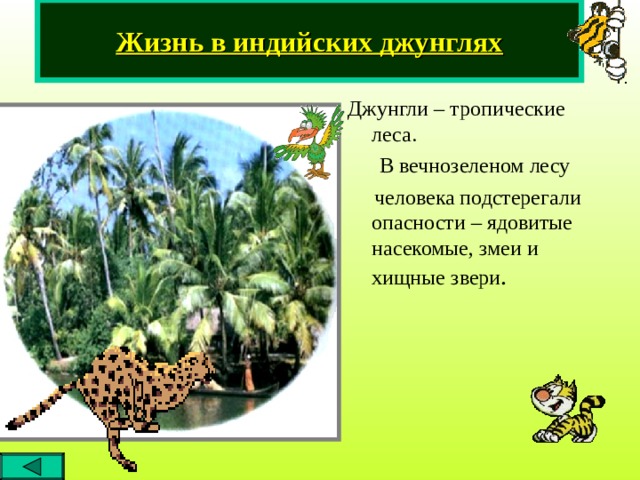 Жизнь в индийских джунглях

Джунгли – тропические леса.

В вечнозеленом лесу человека подстерегали опасности – ядовитые насекомые, змеи и хищные звери.